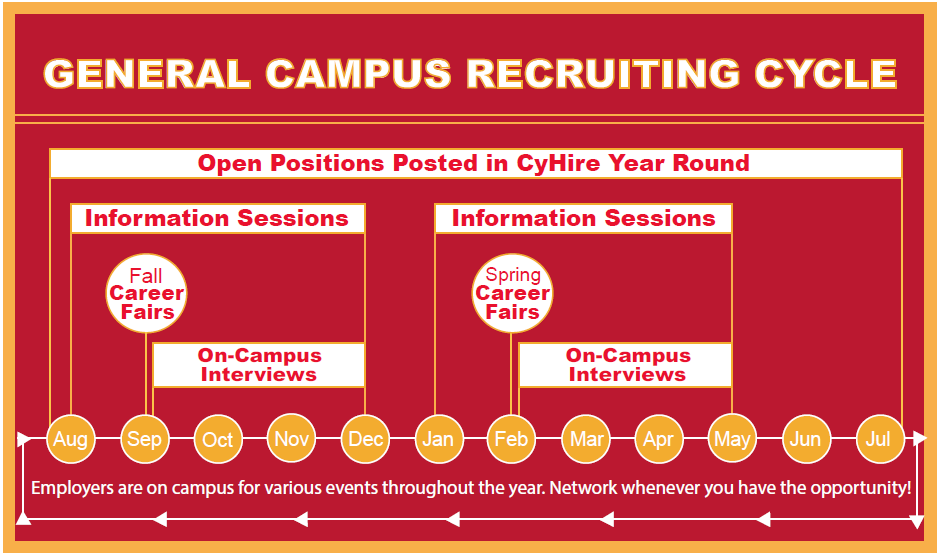 GENERAL CAMPUS RECRUITING CYCLE

Open Positions Posted in CyHire Year Round

Information Sessions

Fall Career Fairs

On-Campus Interviews

Information Sessions

Spring Career Fairs

On-Campus Interviews

Aug Sep Oct Nov Dec Jan Feb Mar Apr May Jun Jul

Employers are on campus for various events throughout the year. Network whenever you have the opportunity!